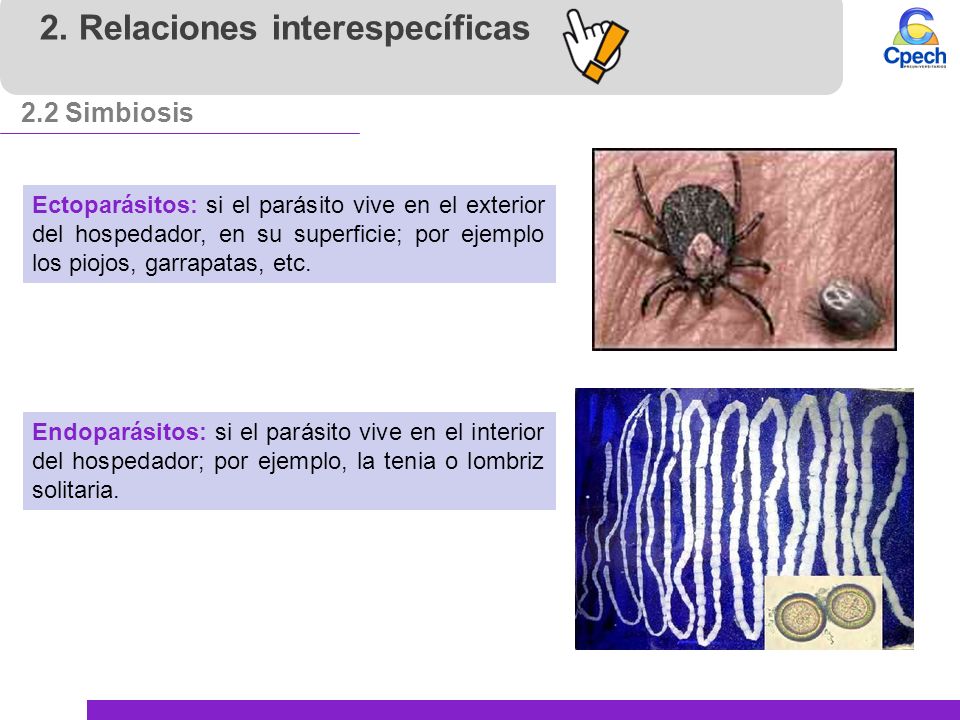 2. Relaciones interespecíficas

Cpech
PREUNIVERSITARIOS

2.2 Simbiosis

Ectoparásitos: si el parásito vive en el exterior del hospedador, en su superficie; por ejemplo los piojos, garrapatas, etc.

Endoparásitos: si el parásito vive en el interior del hospedador; por ejemplo, la tenia o lombriz solitaria.